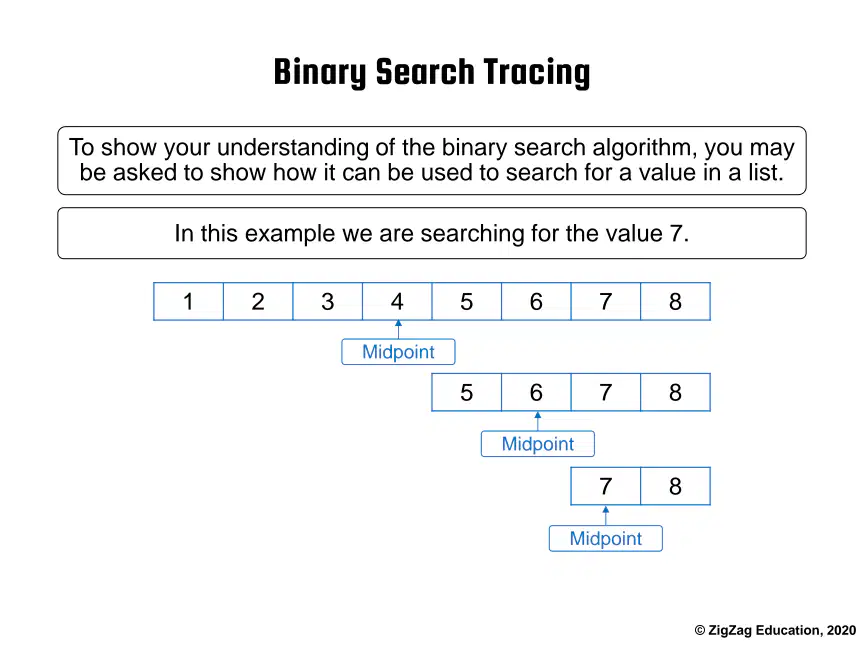 Binary Search Tracing

To show your understanding of the binary search algorithm, you may be asked to show how it can be used to search for a value in a list.

In this example we are searching for the value 7.

| 1 | 2 | 3 | 4 | 5 | 6 | 7 | 8 |
|---|---|---|---|---|---|---|---|

Midpoint

| 5 | 6 | 7 | 8 |
|---|---|---|---|

Midpoint

| 7 | 8 |
|---|---|

Midpoint

© ZigZag Education, 2020